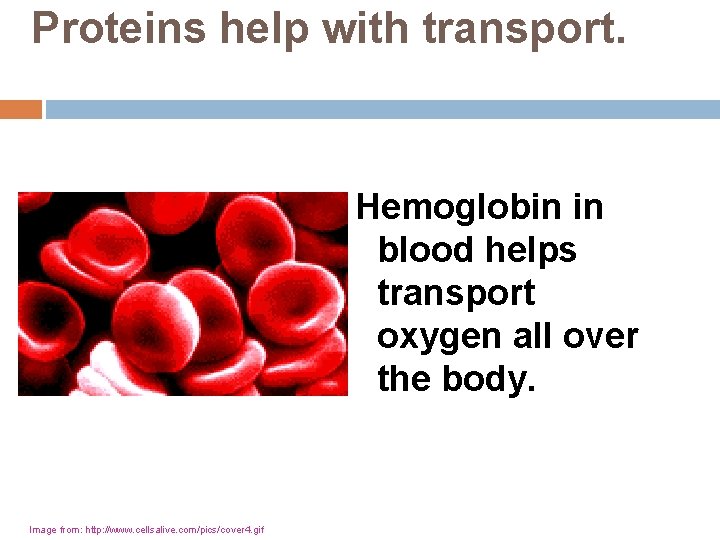 Proteins help with transport.

Hemoglobin in blood helps transport oxygen all over the body.

Image from: http://www.cellsalive.com/pics/cover4.gif